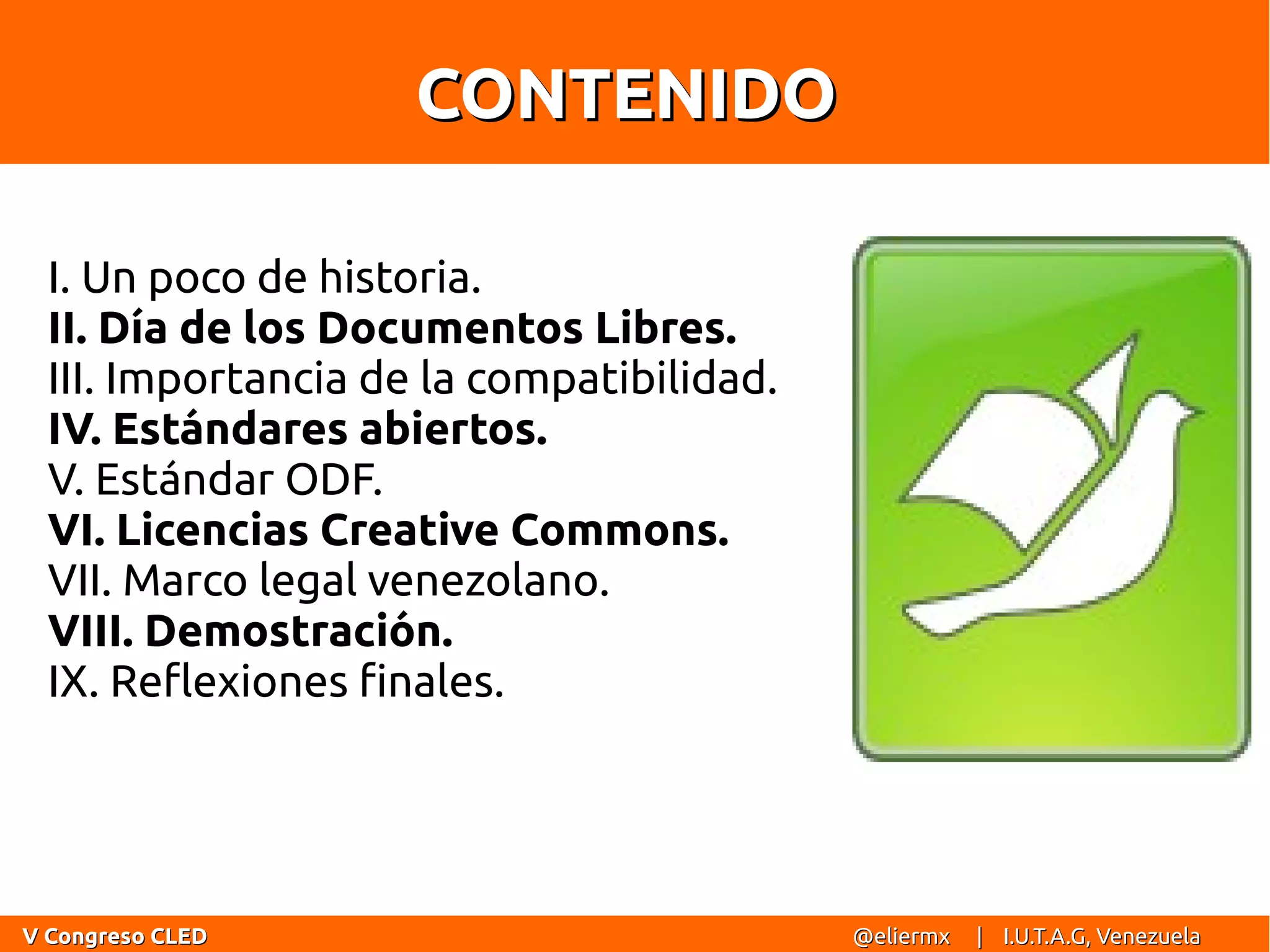 CONTENIDO

I. Un poco de historia.
II. Día de los Documentos Libres.
III. Importancia de la compatibilidad.
IV. Estándares abiertos.
V. Estándar ODF.
VI. Licencias Creative Commons.
VII. Marco legal venezolano.
VIII. Demostración.
IX. Reflexiones finales.

V Congreso CLED

@eliermx | I.U.T.A.G, Venezuela